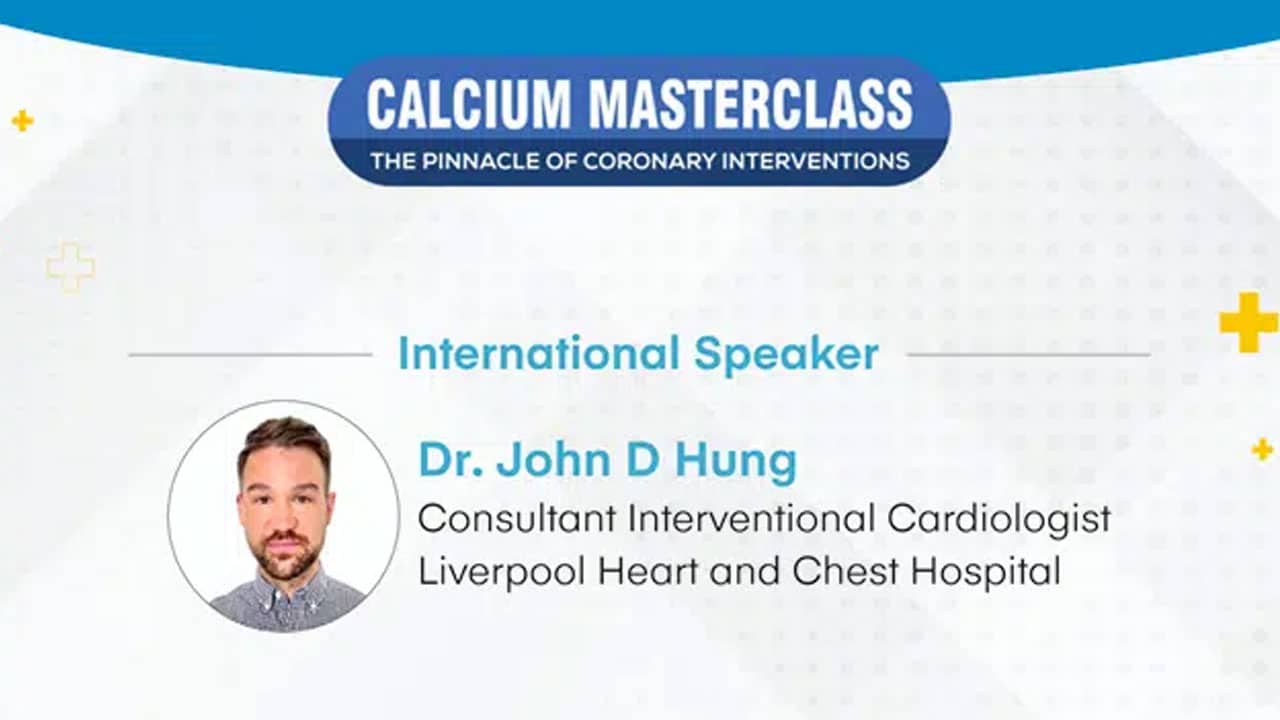 CALCIUM MASTERCLASS
THE PINNACLE OF CORONARY INTERVENTIONS

International Speaker

Dr. John D Hung
Consultant Interventional Cardiologist
Liverpool Heart and Chest Hospital